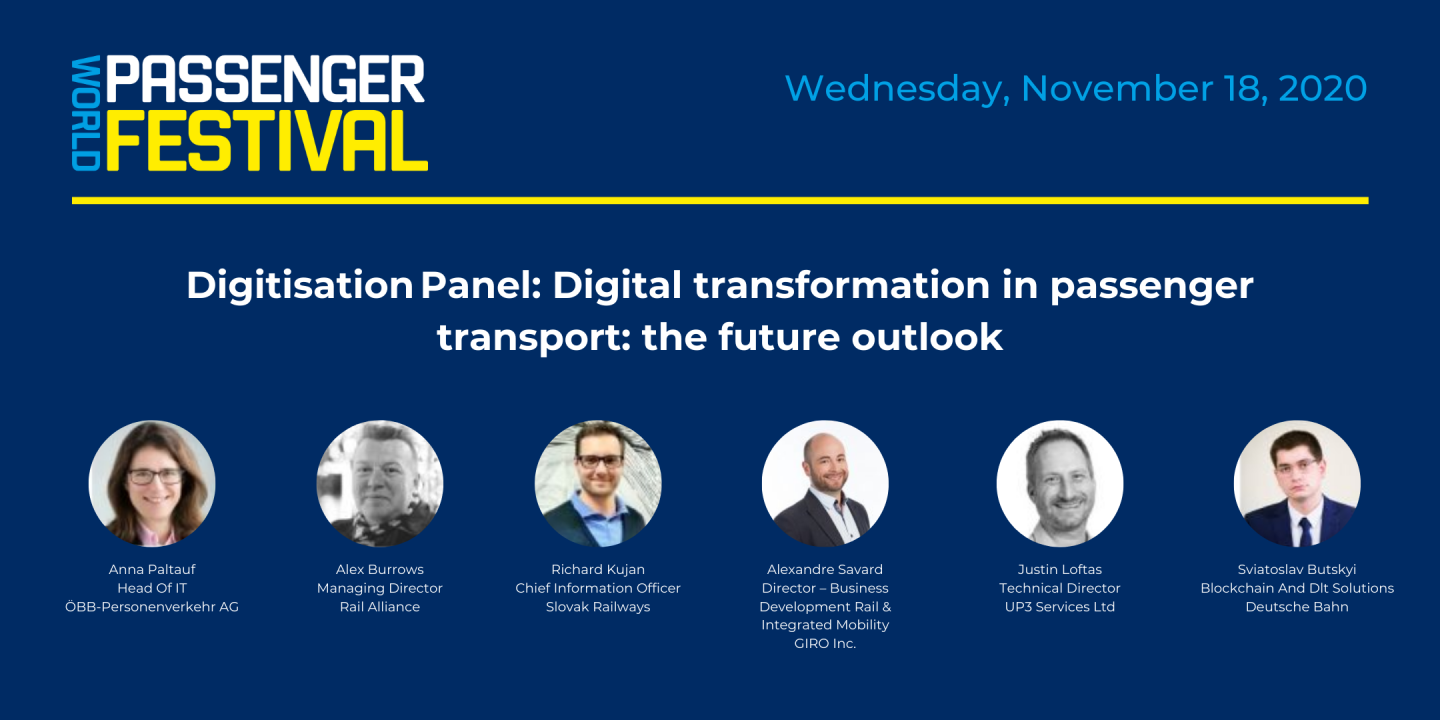 WORLD PASSENGER FESTIVAL

Wednesday, November 18, 2020

Digitisation Panel: Digital transformation in passenger transport: the future outlook

Anna Paltauf
Head Of IT
ÖBB-Personenverkehr AG

Alex Burrows
Managing Director
Rail Alliance

Richard Kujan
Chief Information Officer
Slovak Railways

Alexandre Savard
Director – Business Development Rail & Integrated Mobility
GIRO Inc.

Justin Loftas
Technical Director
UP3 Services Ltd

Sviatoslav Butskyi
Blockchain And Dlt Solutions
Deutsche Bahn